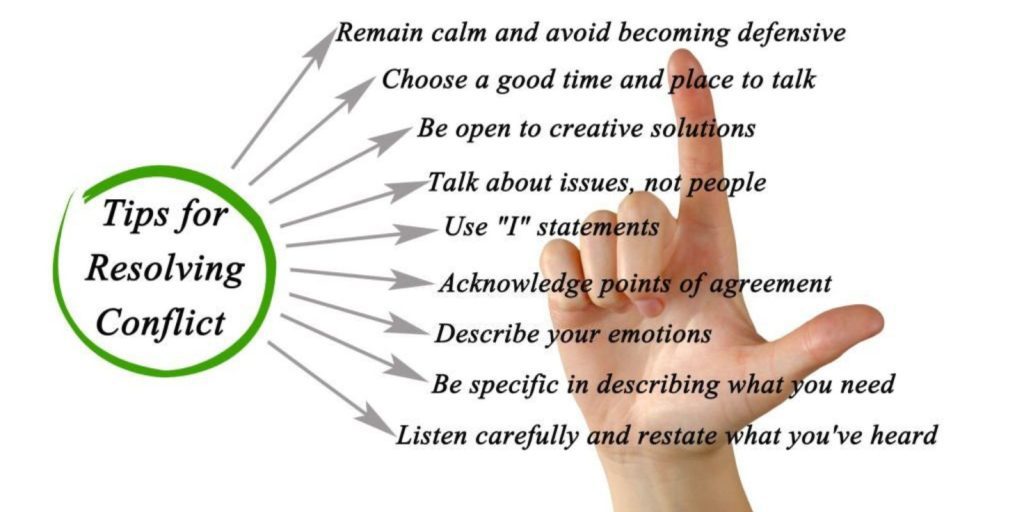 Tips for Resolving Conflict

Remain calm and avoid becoming defensive

Choose a good time and place to talk

Be open to creative solutions

Talk about issues, not people

Use "I" statements

Acknowledge points of agreement

Describe your emotions

Be specific in describing what you need

Listen carefully and restate what you've heard